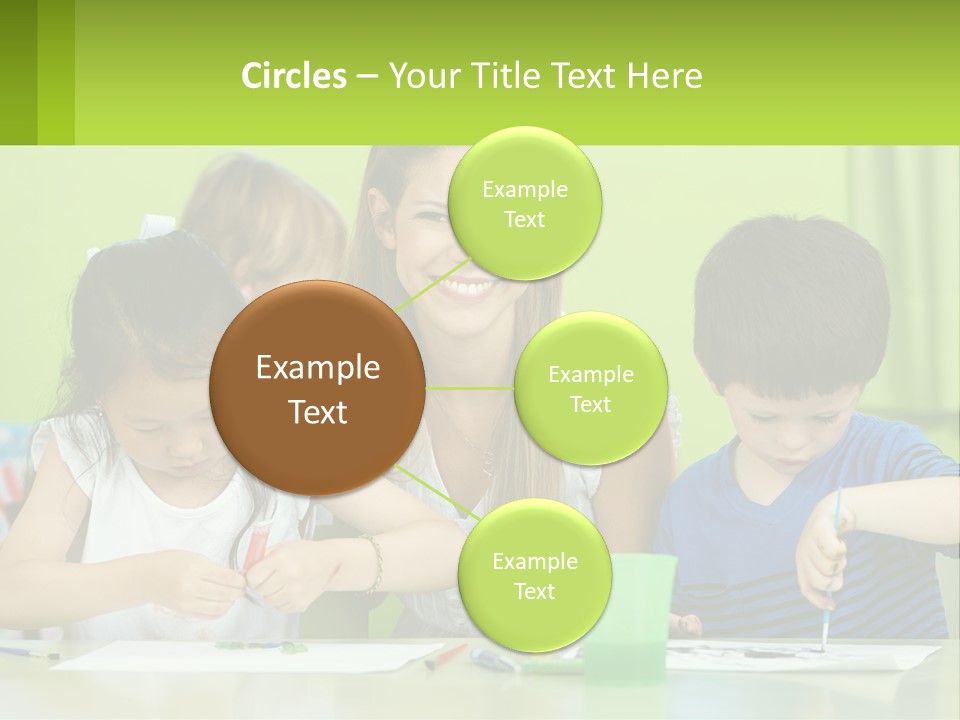 Circles – Your Title Text Here

Example Text

Example Text

Example Text

Example Text